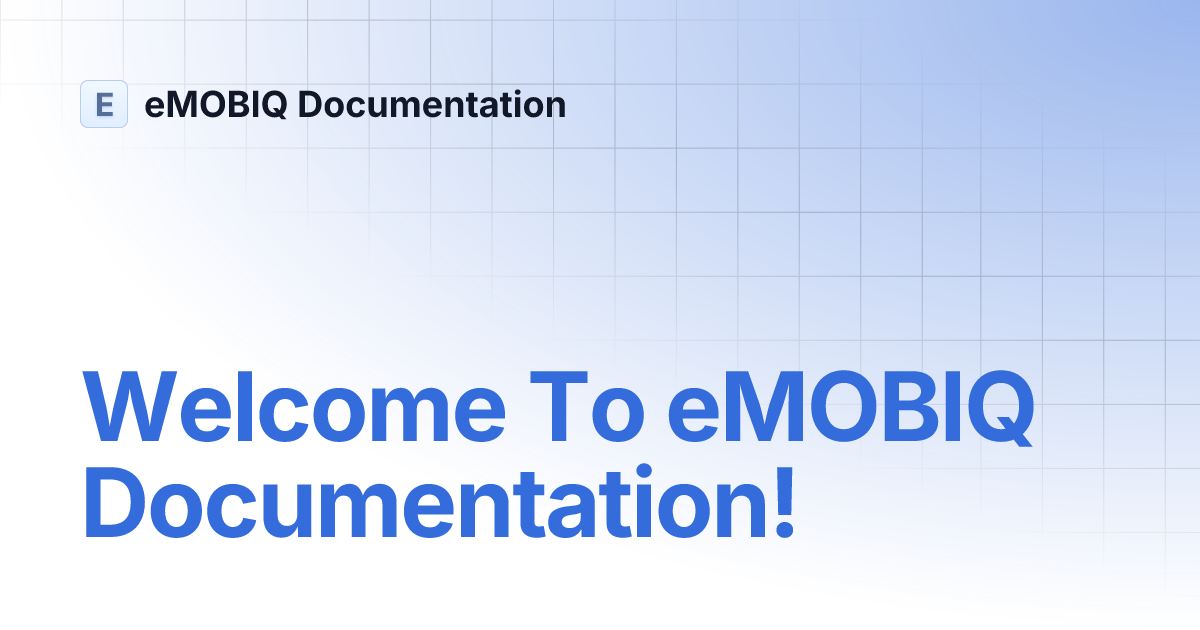 E eMOBIQ Documentation

Welcome To eMOBIQ Documentation!